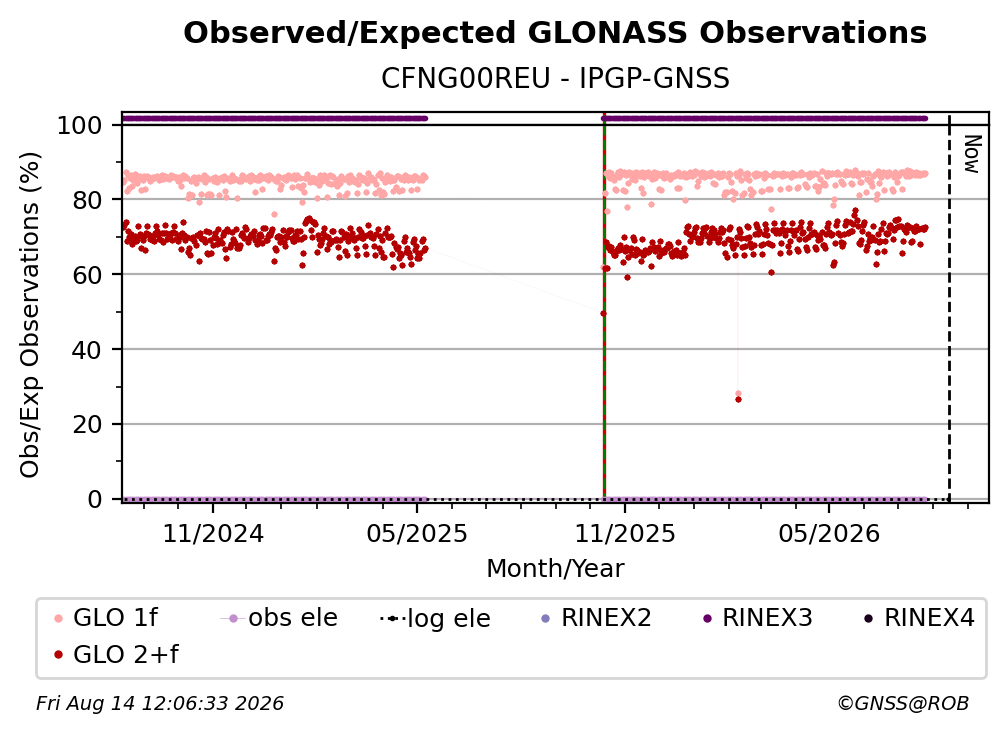 Observed/Expected GLONASS Observations
CFNG00REU - IPGP-GNSS

Obs/Exp Observations (%)
100
80
60
40
20
0

Now

11/2024
05/2025
11/2025
05/2026
Month/Year

GLO 1f
obs ele
log ele
RINEX2
RINEX3
RINEX4
GLO 2+f

Fri Aug 14 12:06:33 2026
©GNSS@ROB